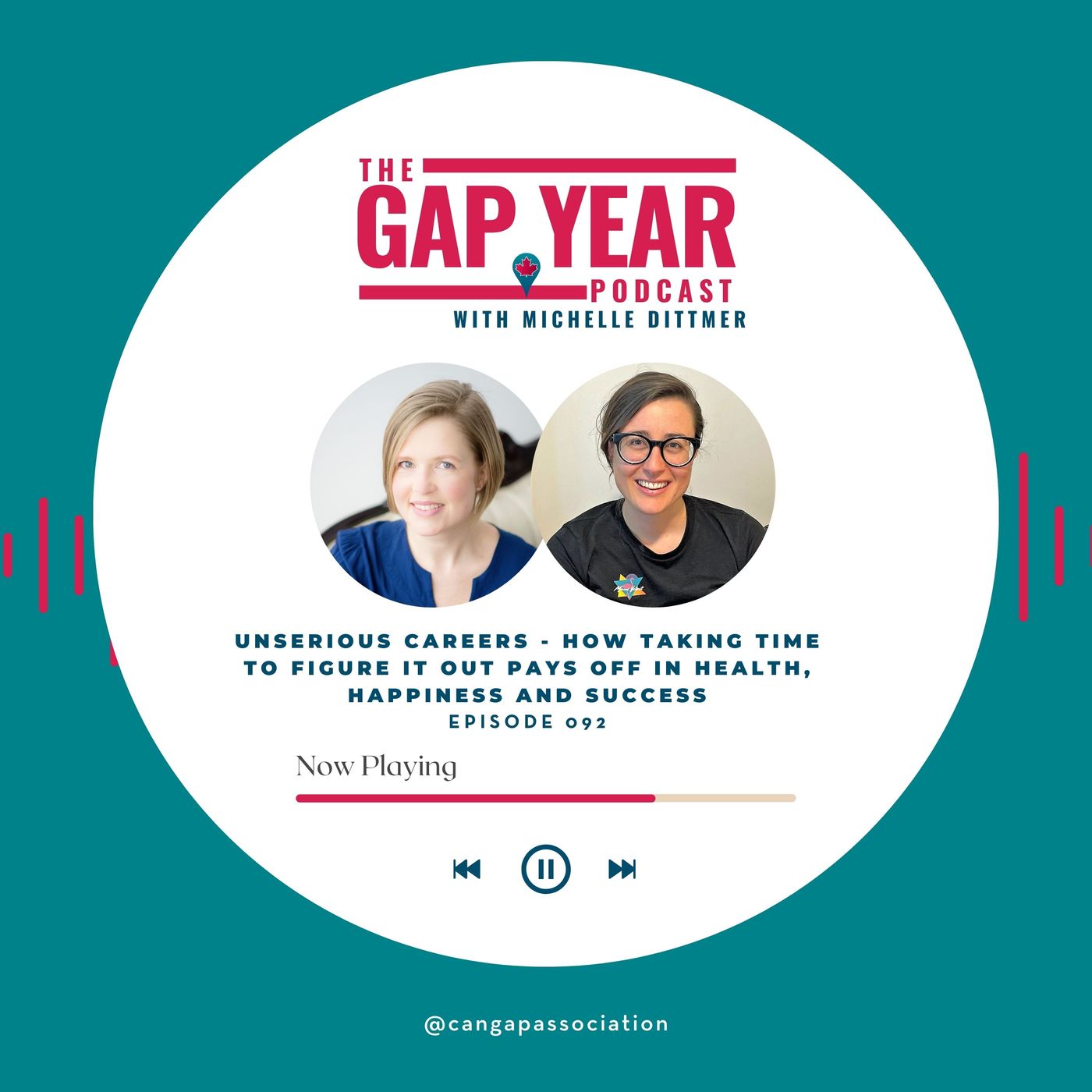 THE GAP YEAR PODCAST
WITH MICHELLE DITTMER

UNSERIOUS CAREERS - HOW TAKING TIME TO FIGURE IT OUT PAYS OFF IN HEALTH, HAPPINESS AND SUCCESS
EPISODE 092

Now Playing

@cangapassociation